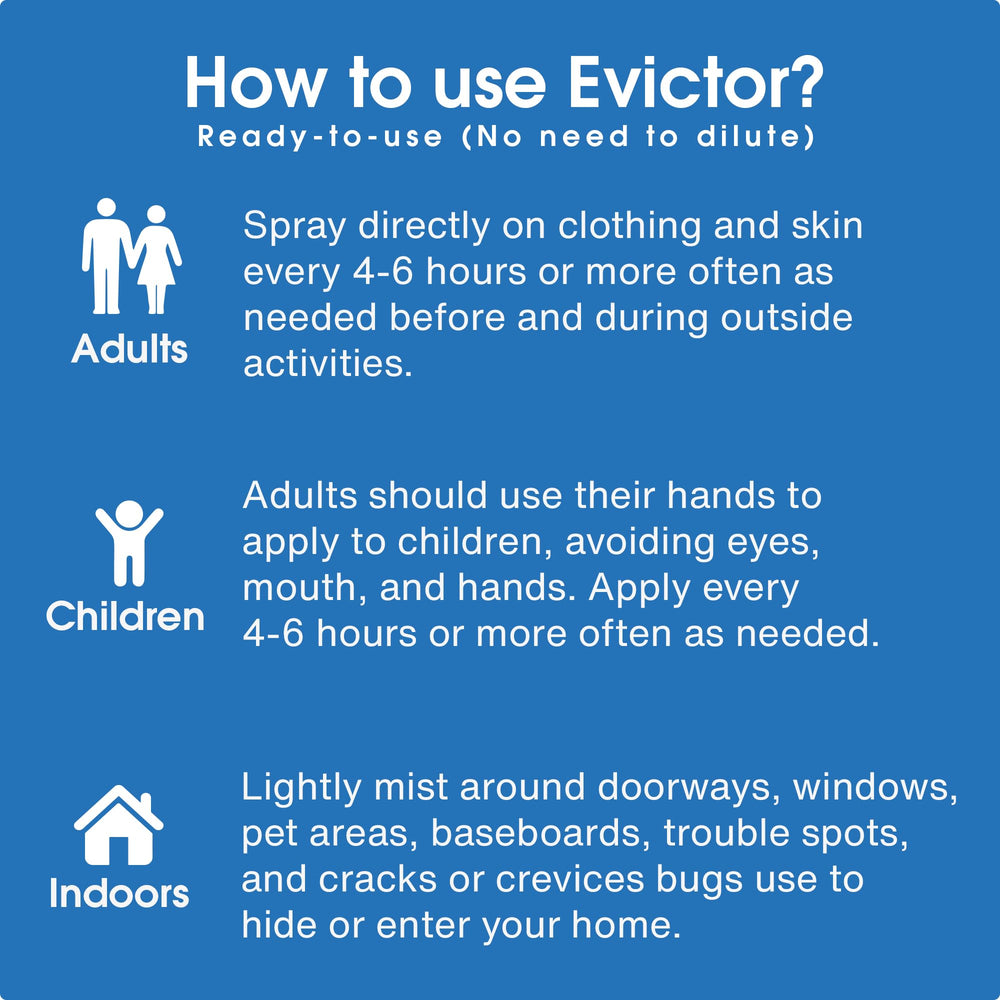 How to use Evictor?
Ready-to-use (No need to dilute)

Adults

Spray directly on clothing and skin every 4-6 hours or more often as needed before and during outside activities.

Children

Adults should use their hands to apply to children, avoiding eyes, mouth, and hands. Apply every 4-6 hours or more often as needed.

Indoors

Lightly mist around doorways, windows, pet areas, baseboards, trouble spots, and cracks or crevices bugs use to hide or enter your home.